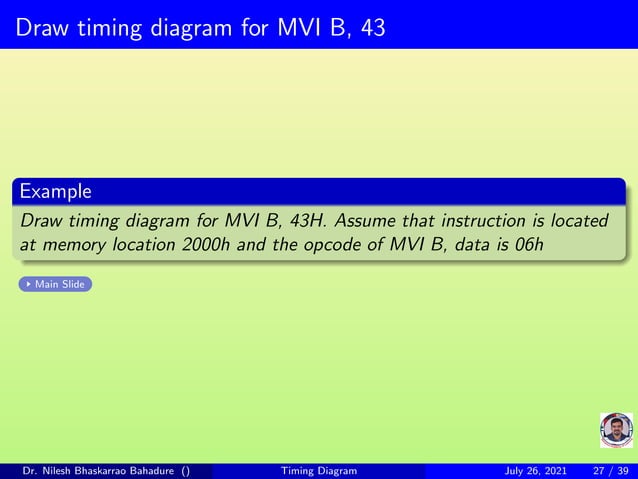 Draw timing diagram for MVI B, 43

Example

Draw timing diagram for MVI B, 43H. Assume that instruction is located at memory location 2000h and the opcode of MVI B, data is 06h

Main Slide

Dr. Nilesh Bhaskarrao Bahadure () Timing Diagram July 26, 2021 27 / 39